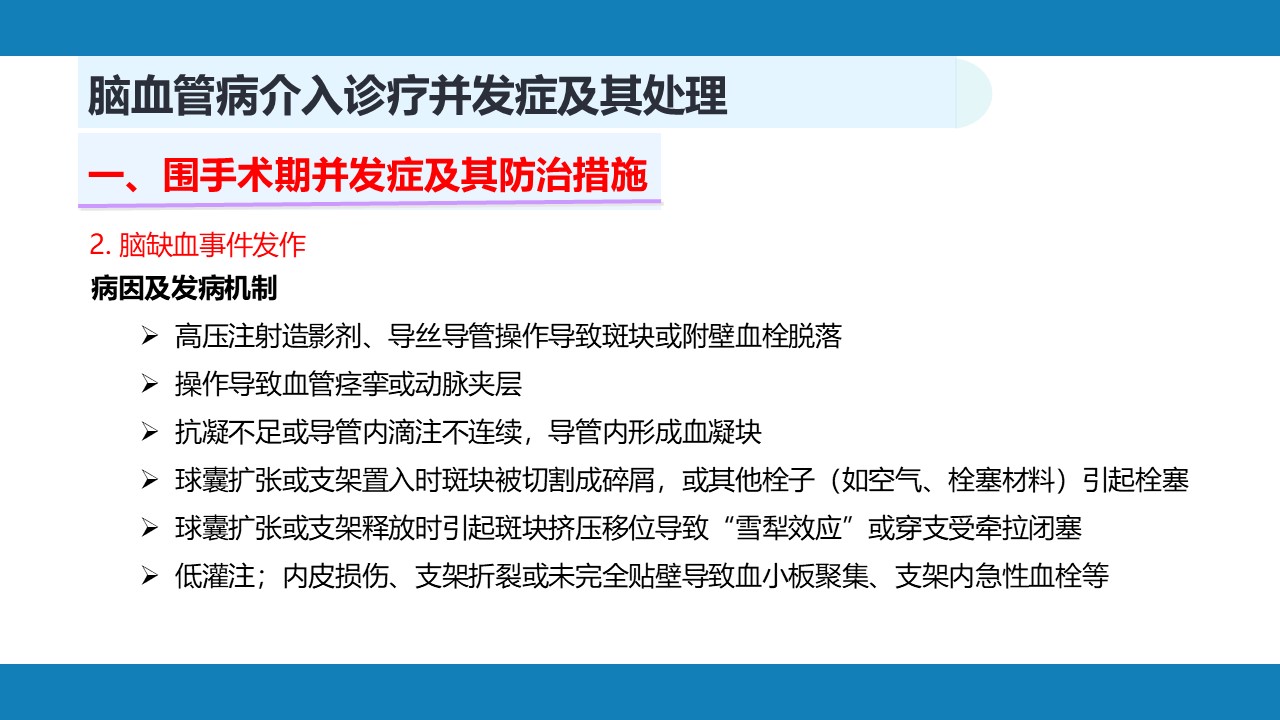 脑血管病介入诊疗并发症及其处理

一、围手术期并发症及其防治措施

2. 脑缺血事件发作

病因及发病机制

➢ 高压注射造影剂、导丝导管操作导致斑块或附壁血栓脱落

➢ 操作导致血管痉挛或动脉夹层

➢ 抗凝不足或导管内滴注不连续，导管内形成血凝块

➢ 球囊扩张或支架置入时斑块被切割成碎屑，或其他栓子（如空气、栓塞材料）引起栓塞

➢ 球囊扩张或支架释放时引起斑块挤压移位导致“雪犁效应”或穿支受牵拉闭塞

➢ 低灌注；内皮损伤、支架折裂或未完全贴壁导致血小板聚集、支架内急性血栓等